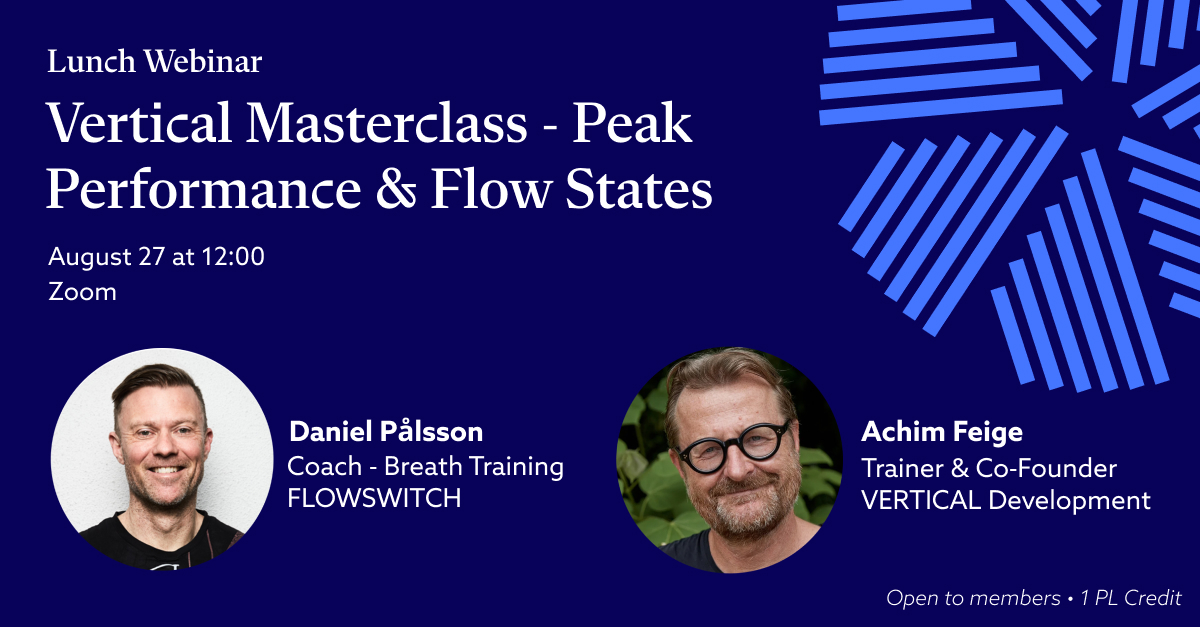 Lunch Webinar

Vertical Masterclass - Peak Performance & Flow States

August 27 at 12:00
Zoom

Daniel Pålsson
Coach - Breath Training
FLOWSWITCH

Achim Feige
Trainer & Co-Founder
VERTICAL Development

Open to members • 1 PL Credit